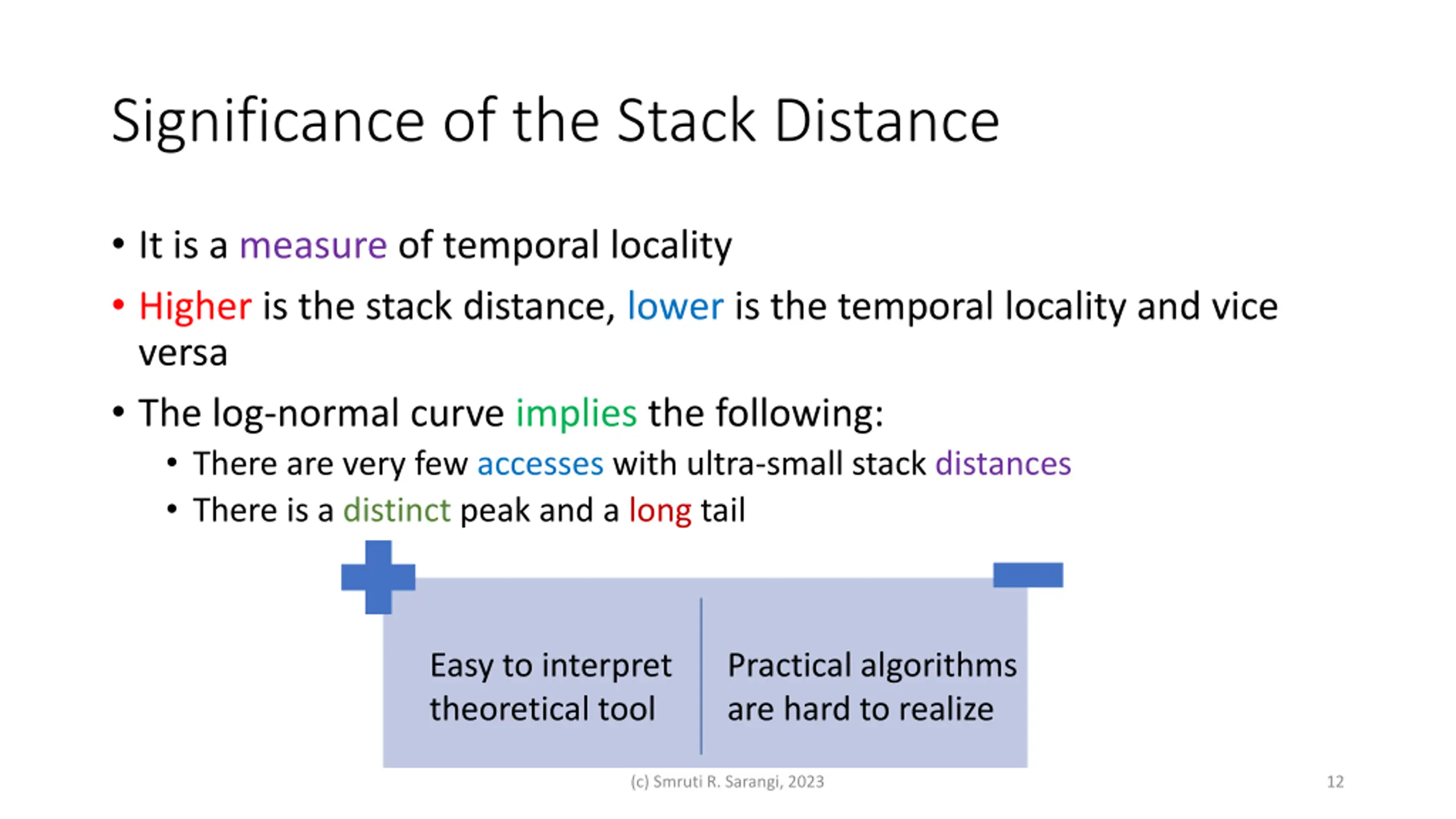 Significance of the Stack Distance

• It is a measure of temporal locality
• Higher is the stack distance, lower is the temporal locality and vice versa
• The log-normal curve implies the following:
  • There are very few accesses with ultra-small stack distances
  • There is a distinct peak and a long tail

Easy to interpret theoretical tool

Practical algorithms are hard to realize

(c) Smruti R. Sarangi, 2023

12